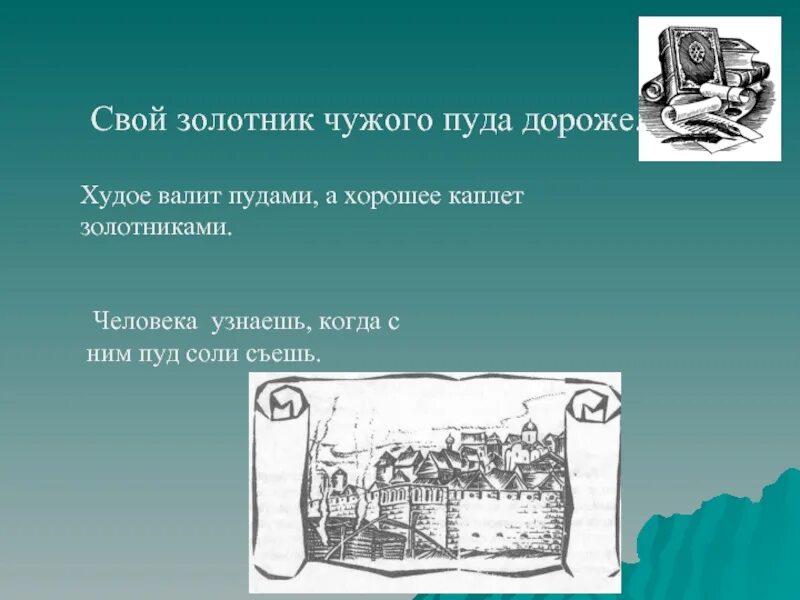 Свой золотник чужого пуда дороже.

Худое валит пудами, а хорошее каплет золотниками.

Человека узнаешь, когда с ним пуд соли съешь.